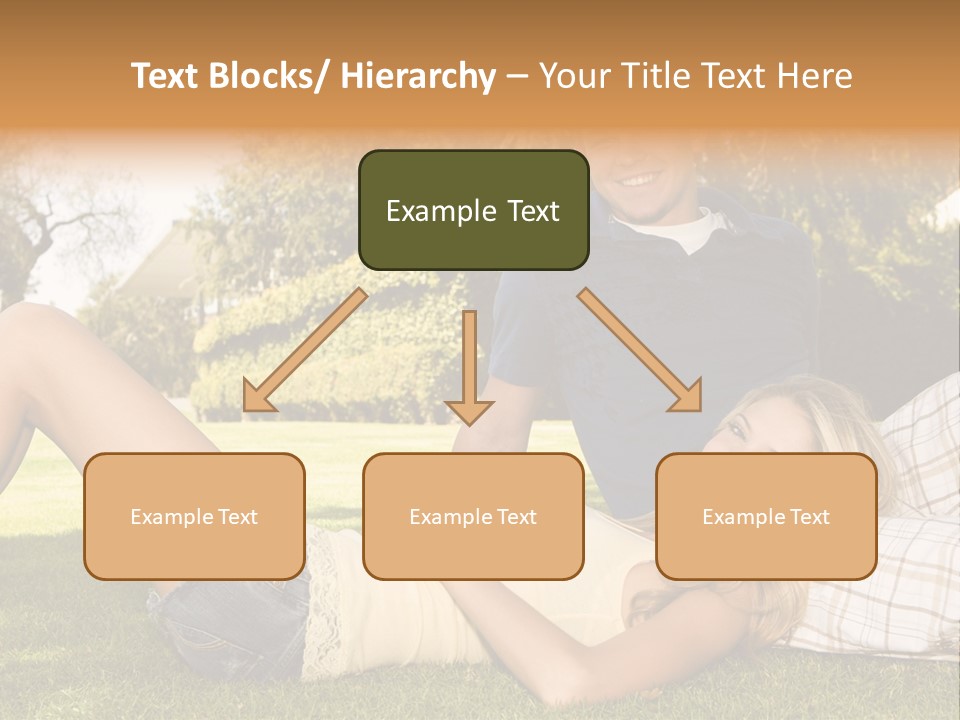 Text Blocks/ Hierarchy – Your Title Text Here

Example Text

Example Text

Example Text

Example Text